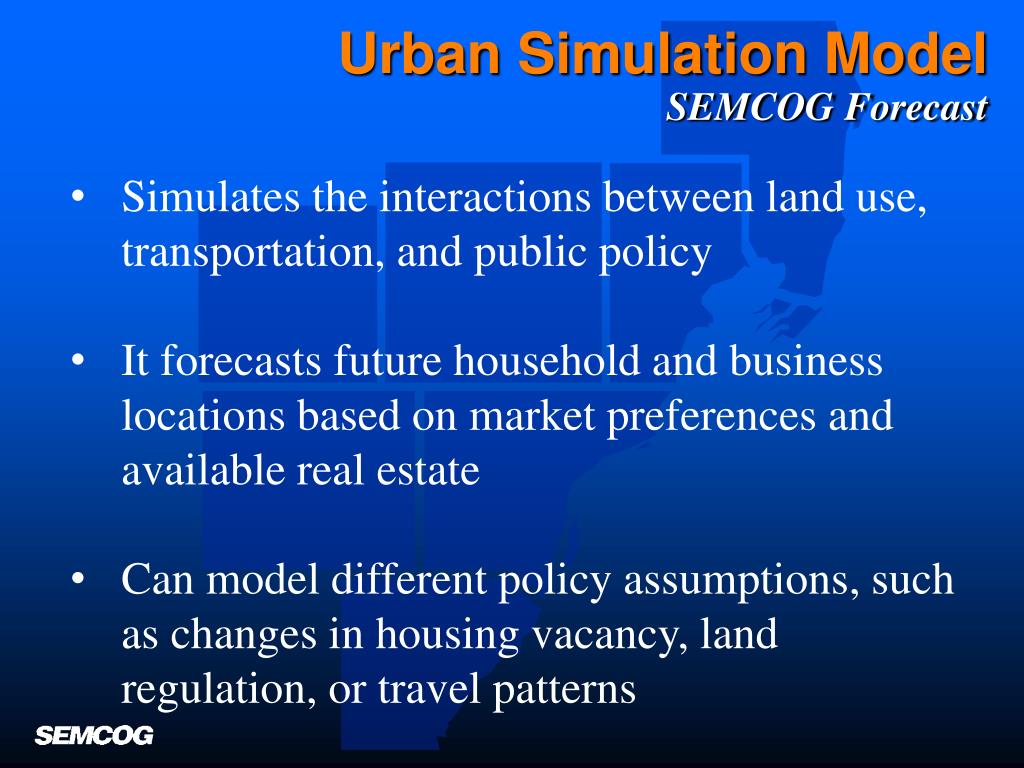 Urban Simulation Model
SEMCOG Forecast

• Simulates the interactions between land use, transportation, and public policy

• It forecasts future household and business locations based on market preferences and available real estate

• Can model different policy assumptions, such as changes in housing vacancy, land regulation, or travel patterns

SEMCOG